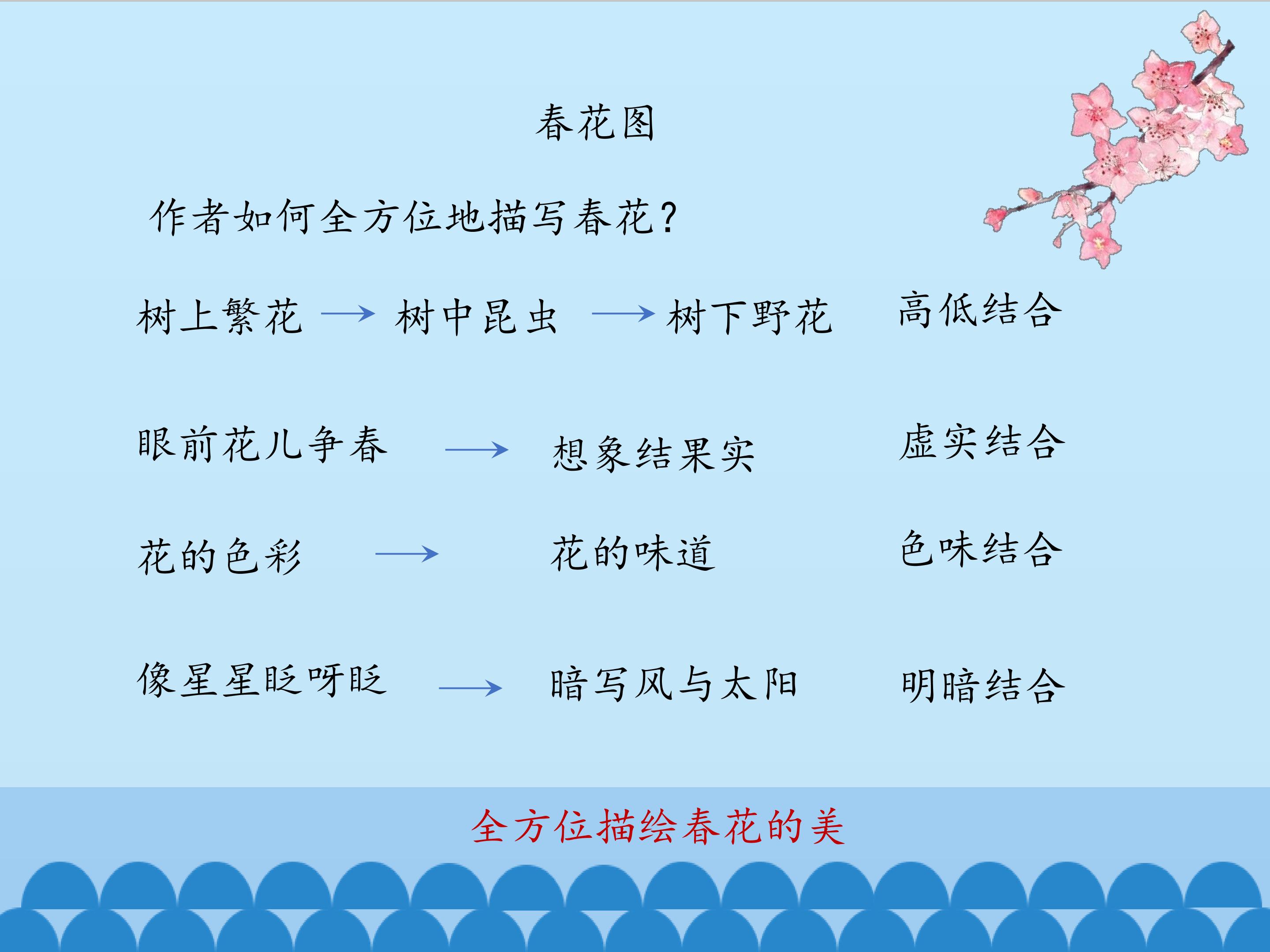 春花图

作者如何全方位地描写春花？

树上繁花 → 树中昆虫 → 树下野花　高低结合

眼前花儿争春 → 想象结果实　虚实结合

花的色彩 → 花的味道　色味结合

像星星眨呀眨 → 暗写风与太阳　明暗结合

全方位描绘春花的美